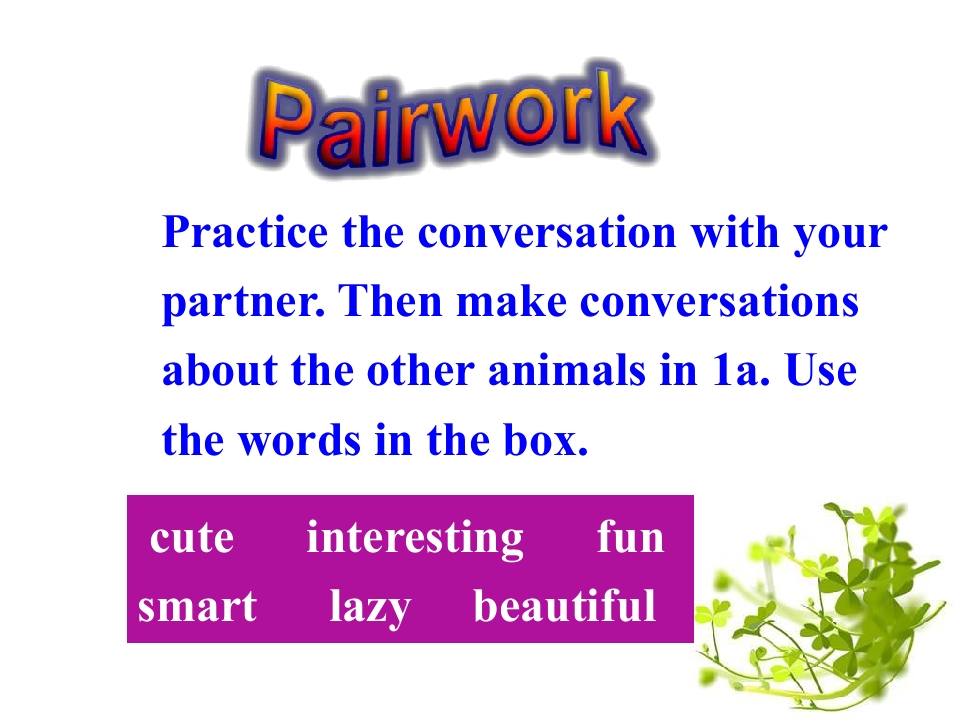 Pairwork

Practice the conversation with your partner. Then make conversations about the other animals in 1a. Use the words in the box.

cute interesting fun
smart lazy beautiful